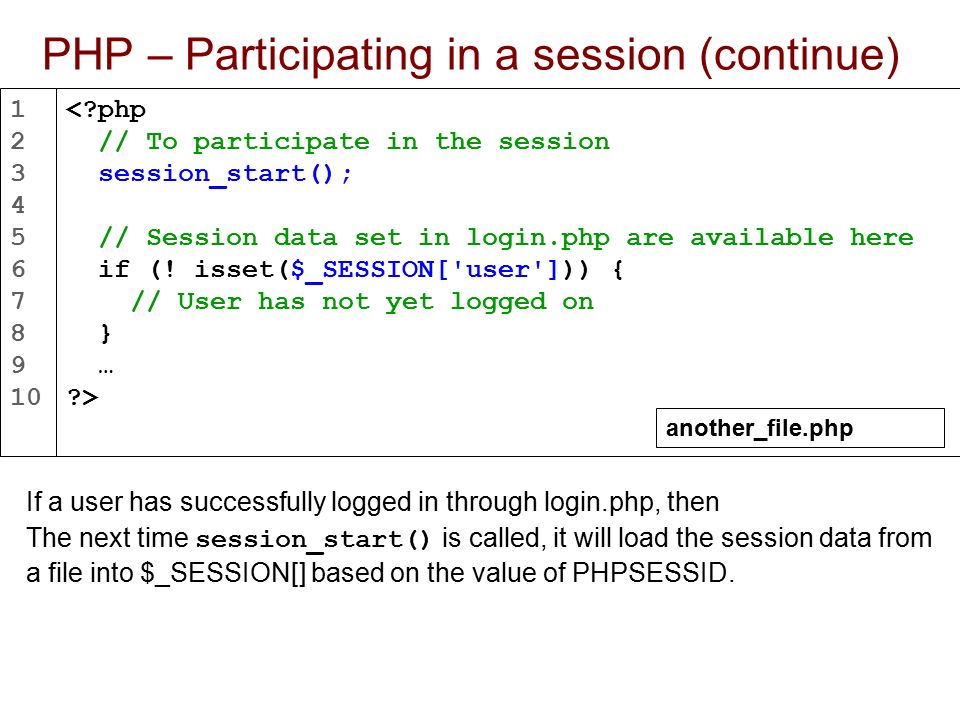 PHP – Participating in a session (continue)

1 <?php
2   // To participate in the session
3   session_start();
4
5   // Session data set in login.php are available here
6   if (! isset($_SESSION['user'])) {
7     // User has not yet logged on
8   }
9   …
10 ?>

another_file.php

If a user has successfully logged in through login.php, then
The next time session_start() is called, it will load the session data from a file into $_SESSION[] based on the value of PHPSESSID.